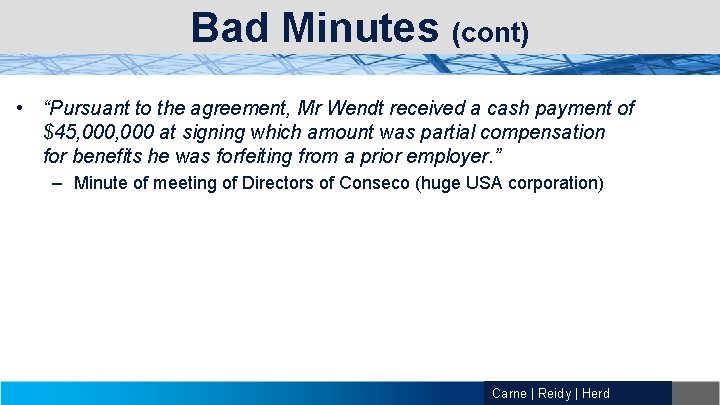 Bad Minutes (cont)

• "Pursuant to the agreement, Mr Wendt received a cash payment of $45,000,000 at signing which amount was partial compensation for benefits he was forfeiting from a prior employer."

– Minute of meeting of Directors of Conseco (huge USA corporation)

Carne | Reidy | Herd